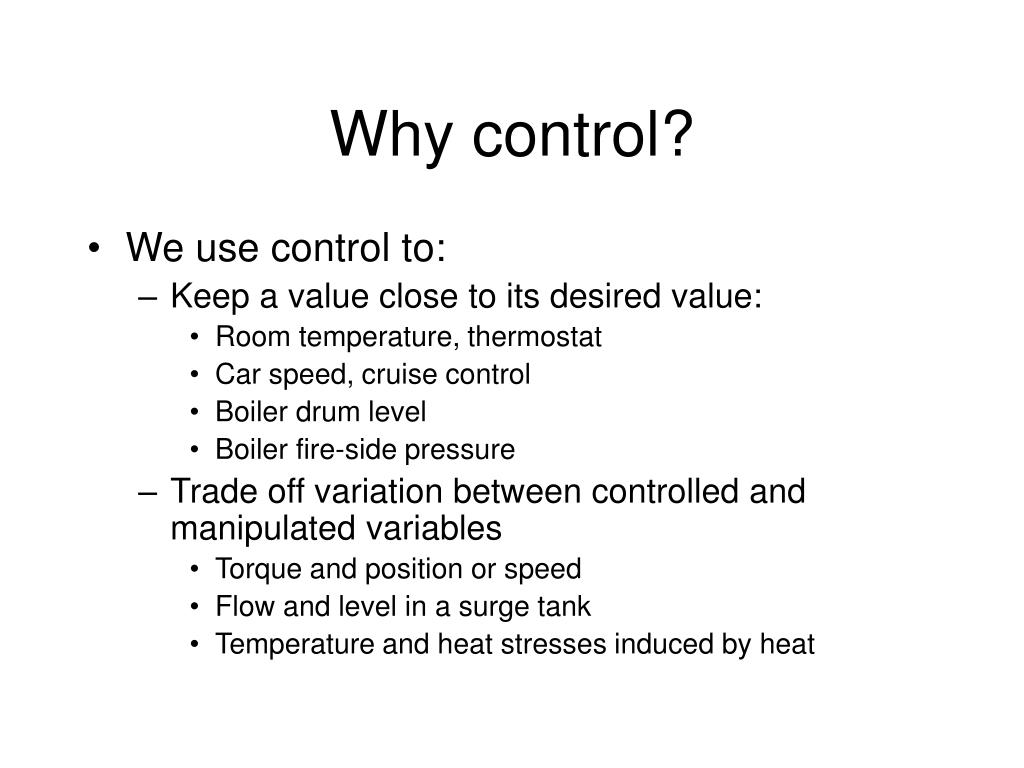 Why control?

• We use control to:
– Keep a value close to its desired value:
• Room temperature, thermostat
• Car speed, cruise control
• Boiler drum level
• Boiler fire-side pressure
– Trade off variation between controlled and manipulated variables
• Torque and position or speed
• Flow and level in a surge tank
• Temperature and heat stresses induced by heat